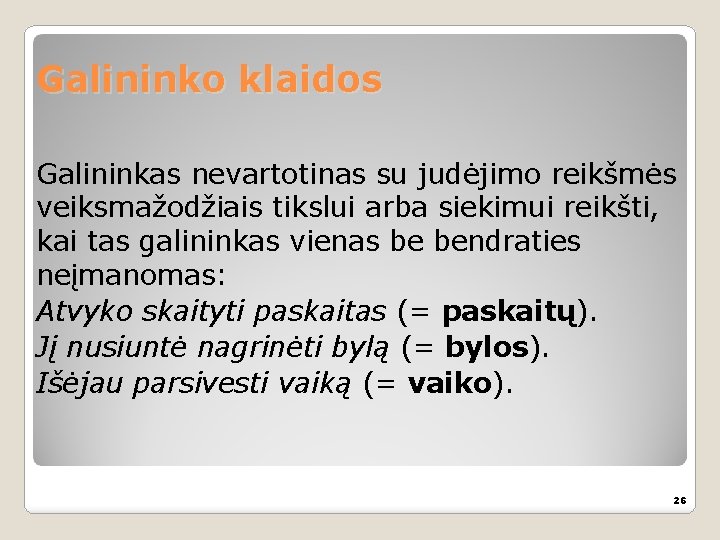 Galininko klaidos

Galininkas nevartotinas su judėjimo reikšmės veiksmažodžiais tikslui arba siekimui reikšti, kai tas galininkas vienas be bendraties neįmanomas:
Atvyko skaityti paskaitas (= paskaitų).
Jį nusiuntė nagrinėti bylą (= bylos).
Išėjau parsivesti vaiką (= vaiko).

26